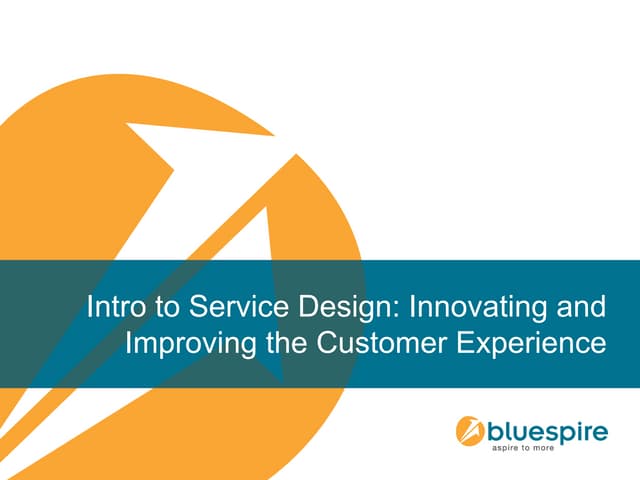 Intro to Service Design: Innovating and Improving the Customer Experience

bluespire
aspire to more